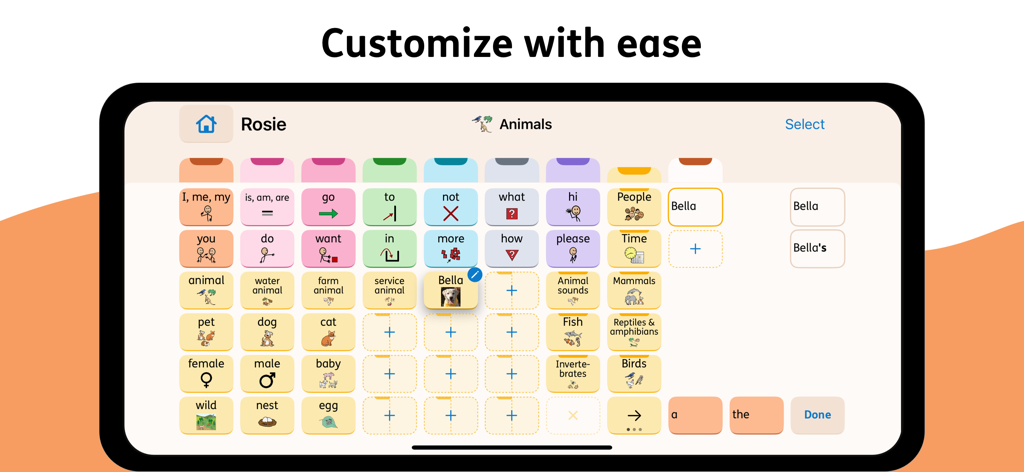 Customize with ease

Rosie

Animals

Select

I, me, my
is, am, are
go
to
not
what
hi
People
Bella
Bella

you
do
want
in
more
how
please
Time
+
Bella's

animal
water animal
farm animal
service animal
Bella
+
Animal sounds
Mammals

pet
dog
cat
+
+
+
Fish
Reptiles & amphibians

female
male
baby
+
+
+
Invertebrates
Birds

wild
nest
egg
+
+
+
×
→
a
the
Done